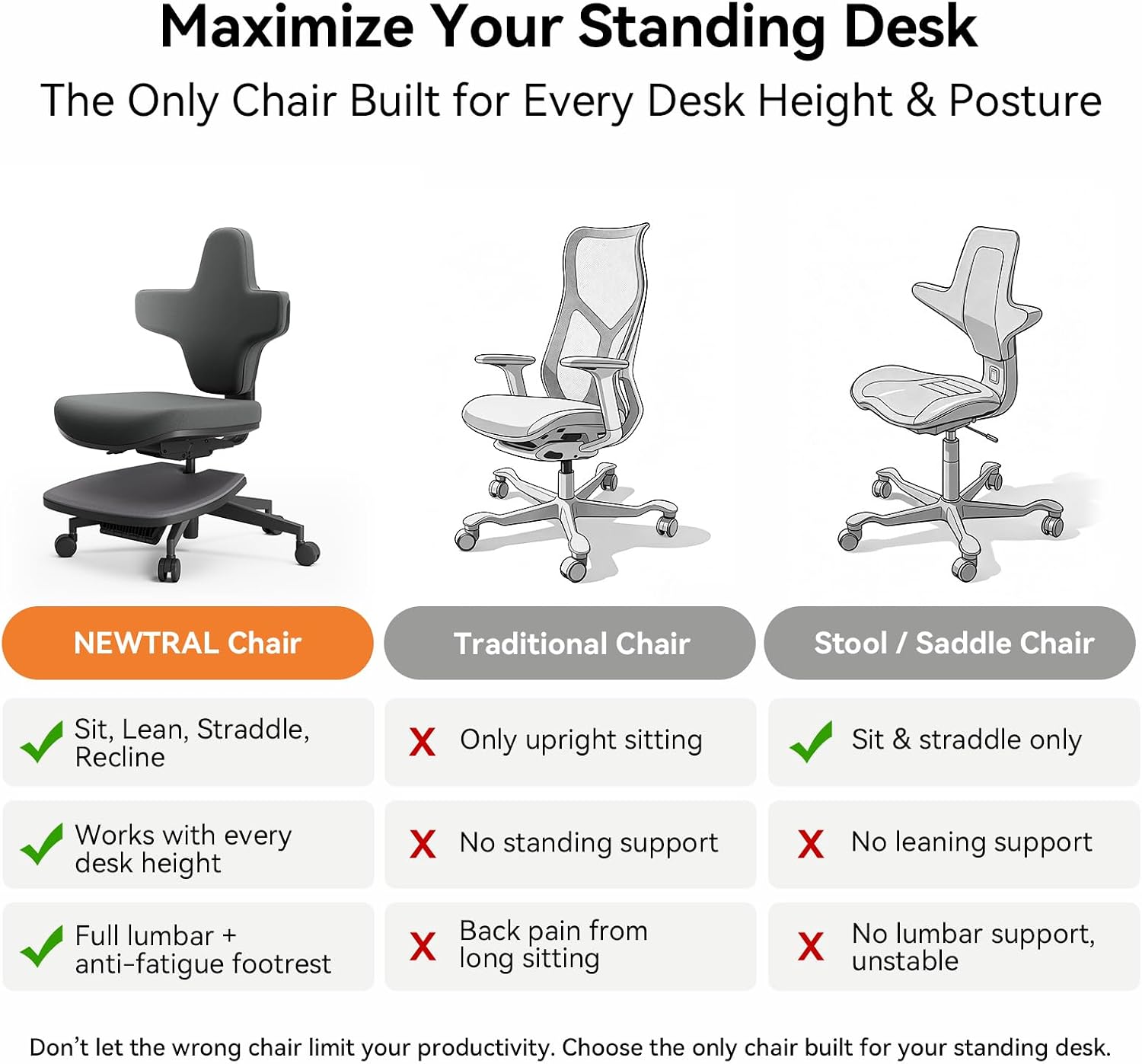 Maximize Your Standing Desk

The Only Chair Built for Every Desk Height & Posture

| NEWTRAL Chair | Traditional Chair | Stool / Saddle Chair |
|---|---|---|
| ✓ Sit, Lean, Straddle, Recline | X Only upright sitting | ✓ Sit & straddle only |
| ✓ Works with every desk height | X No standing support | X No leaning support |
| ✓ Full lumbar + anti-fatigue footrest | X Back pain from long sitting | X No lumbar support, unstable |

Don't let the wrong chair limit your productivity. Choose the only chair built for your standing desk.